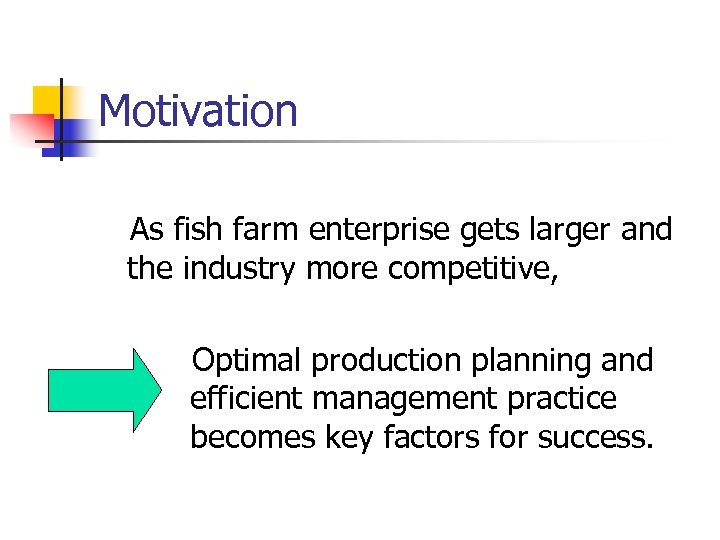 Motivation

As fish farm enterprise gets larger and the industry more competitive,

Optimal production planning and efficient management practice becomes key factors for success.